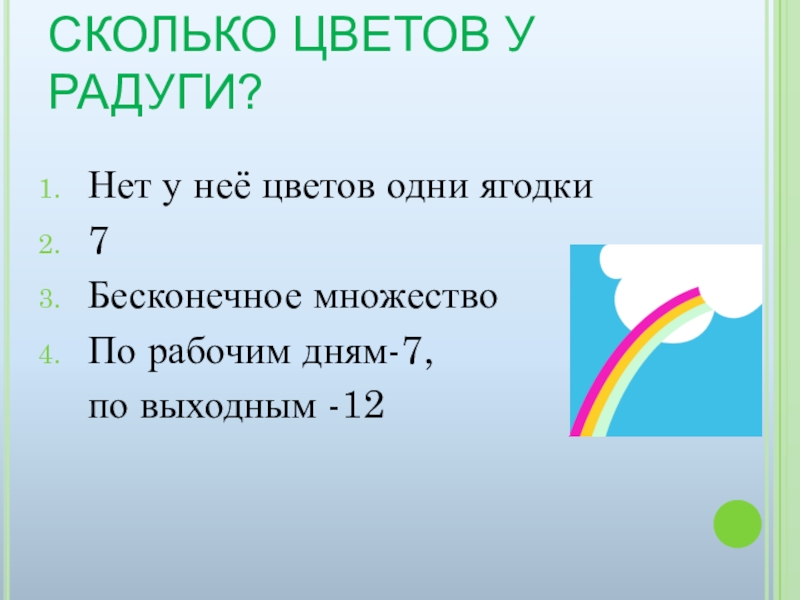 СКОЛЬКО ЦВЕТОВ У РАДУГИ?

1. Нет у неё цветов одни ягодки
2. 7
3. Бесконечное множество
4. По рабочим дням-7,
по выходным -12